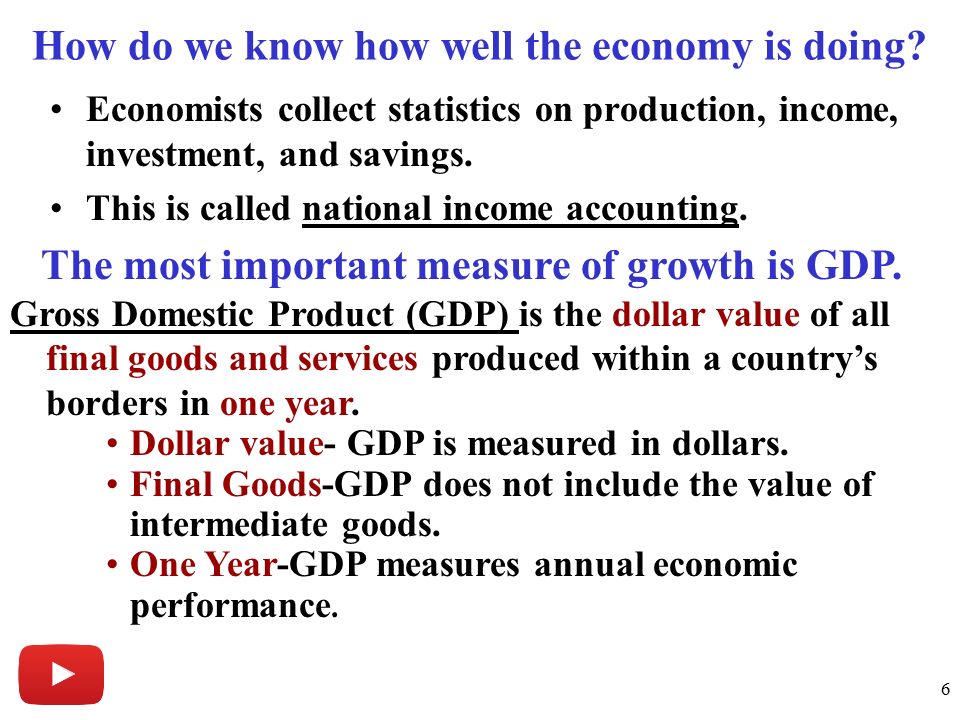 How do we know how well the economy is doing?

• Economists collect statistics on production, income, investment, and savings.

• This is called national income accounting.

The most important measure of growth is GDP.

Gross Domestic Product (GDP) is the dollar value of all final goods and services produced within a country's borders in one year.

• Dollar value- GDP is measured in dollars.
• Final Goods-GDP does not include the value of intermediate goods.
• One Year-GDP measures annual economic performance.

6